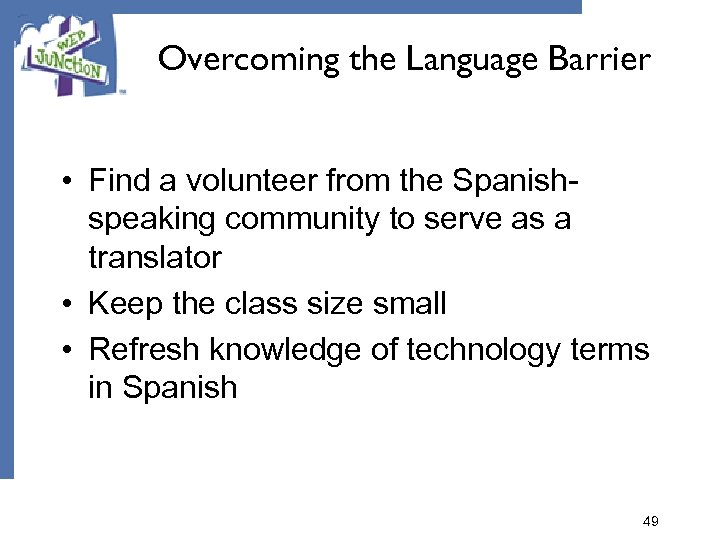 WEB JUNCTION

Overcoming the Language Barrier

• Find a volunteer from the Spanish-speaking community to serve as a translator
• Keep the class size small
• Refresh knowledge of technology terms in Spanish

49